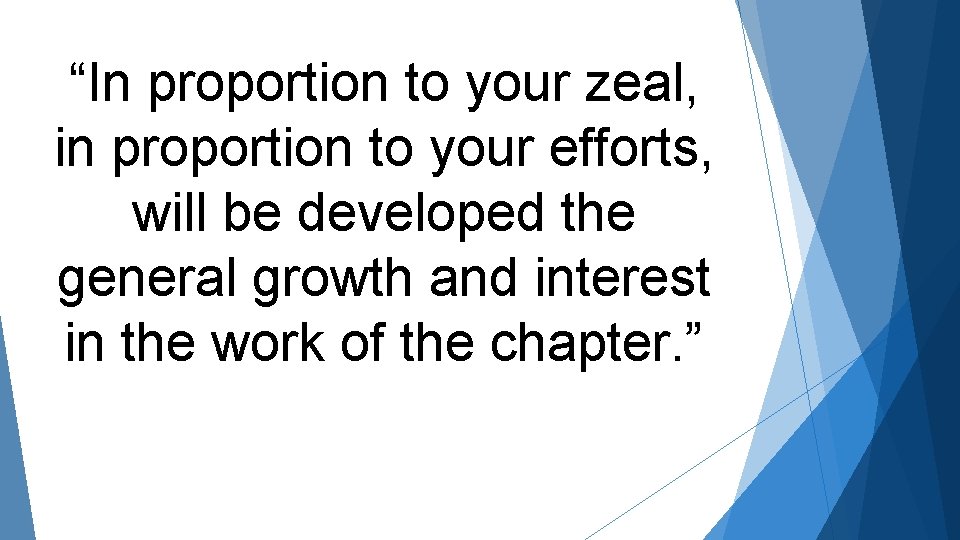 “In proportion to your zeal, in proportion to your efforts, will be developed the general growth and interest in the work of the chapter.”